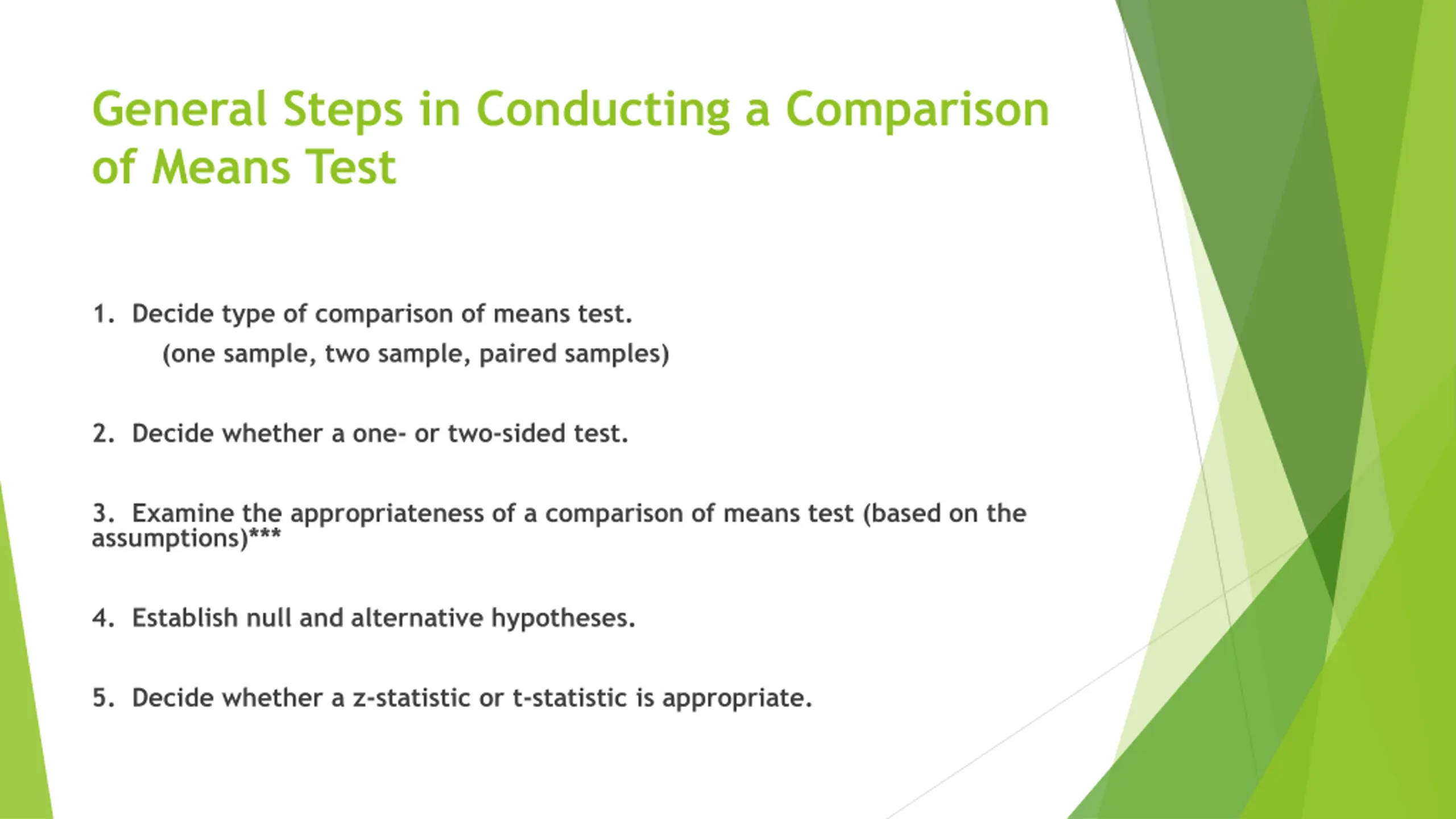 General Steps in Conducting a Comparison of Means Test

1. Decide type of comparison of means test.
(one sample, two sample, paired samples)

2. Decide whether a one- or two-sided test.

3. Examine the appropriateness of a comparison of means test (based on the assumptions)***

4. Establish null and alternative hypotheses.

5. Decide whether a z-statistic or t-statistic is appropriate.